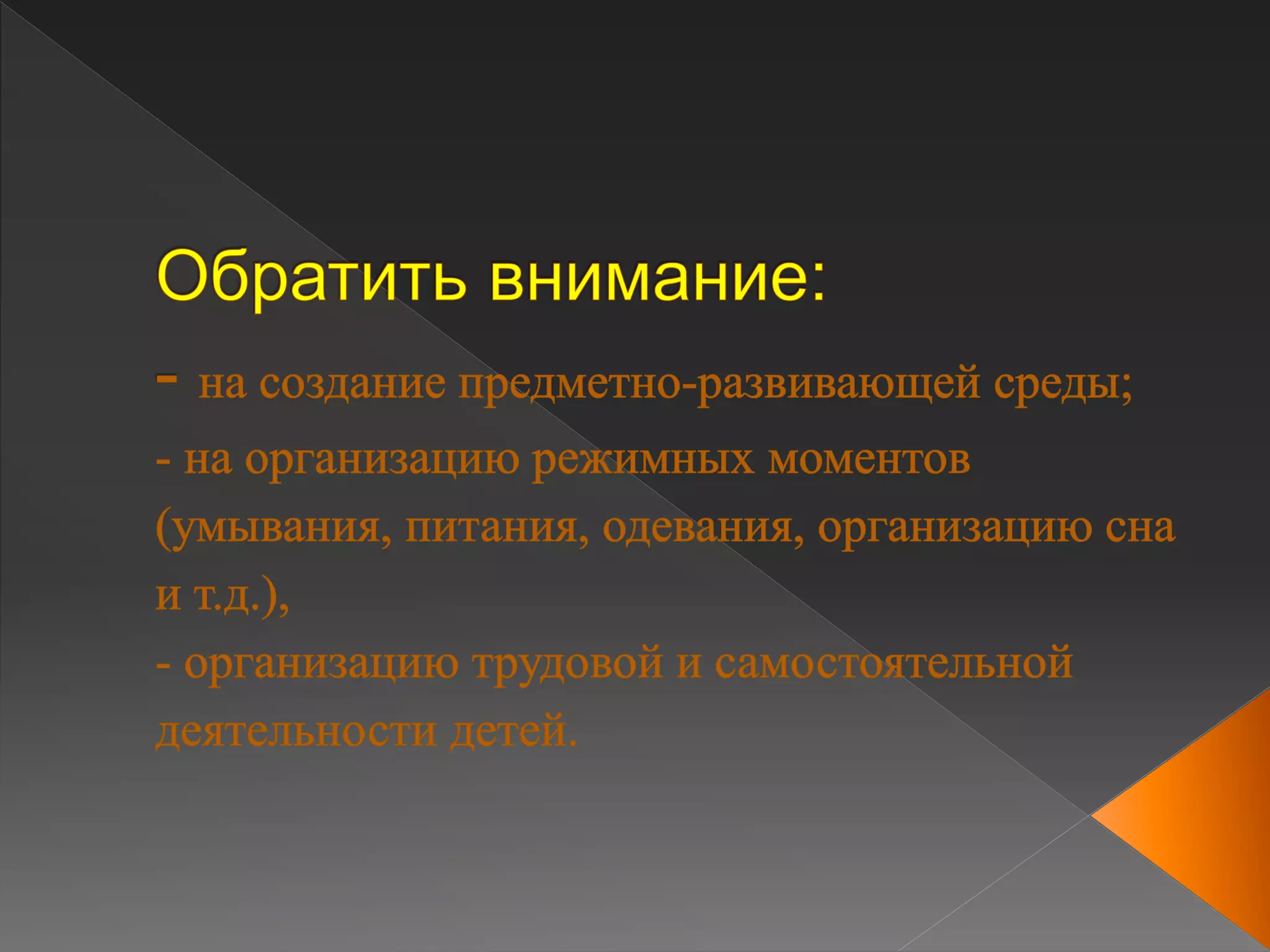 Обратить внимание:

- на создание предметно-развивающей среды;

- на организацию режимных моментов (умывания, питания, одевания, организацию сна и т.д.),

- организацию трудовой и самостоятельной деятельности детей.